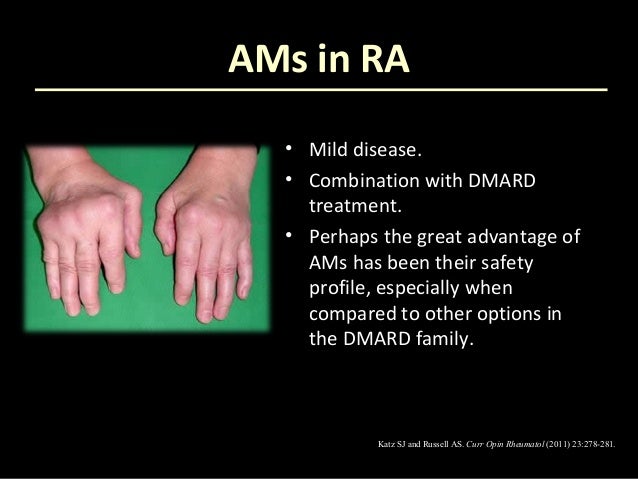 AMs in RA

• Mild disease.
• Combination with DMARD treatment.
• Perhaps the great advantage of AMs has been their safety profile, especially when compared to other options in the DMARD family.

Katz SJ and Russell AS. Curr Opin Rheumatol (2011) 23:278-281.